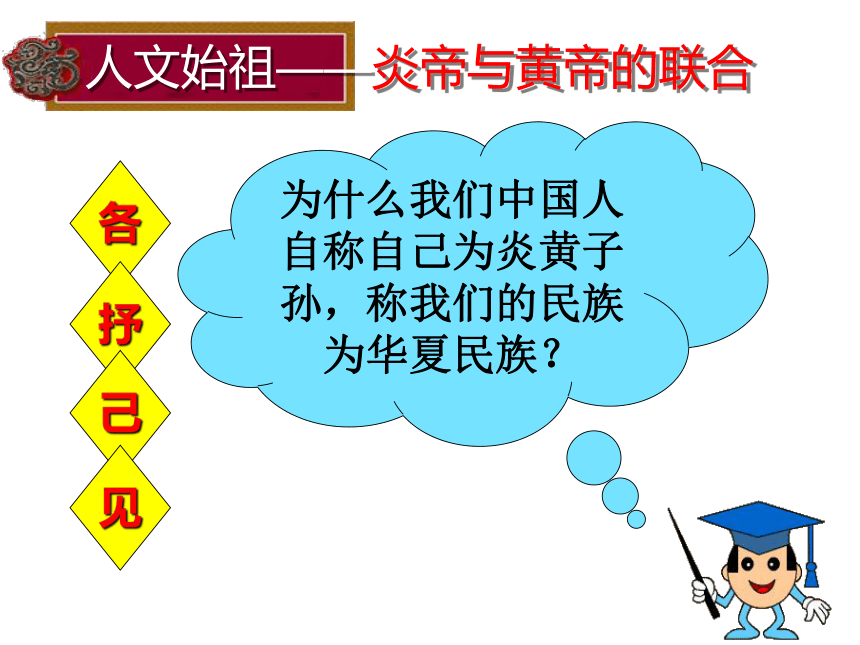 人文始祖——炎帝与黄帝的联合

各
抒
己
见

为什么我们中国人自称自己为炎黄子孙，称我们的民族为华夏民族？